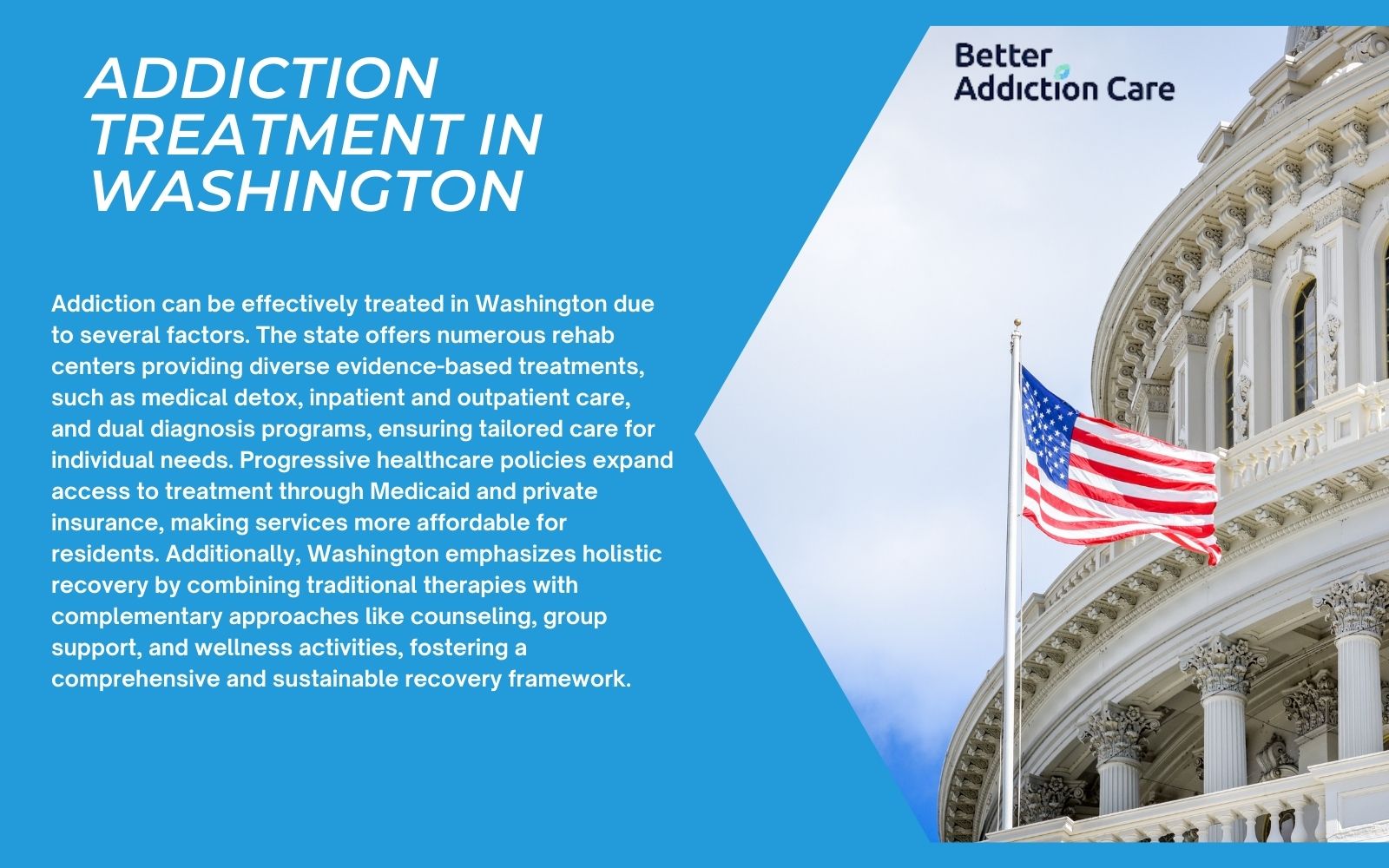 ADDICTION TREATMENT IN WASHINGTON

Better Addiction Care

Addiction can be effectively treated in Washington due to several factors. The state offers numerous rehab centers providing diverse evidence-based treatments, such as medical detox, inpatient and outpatient care, and dual diagnosis programs, ensuring tailored care for individual needs. Progressive healthcare policies expand access to treatment through Medicaid and private insurance, making services more affordable for residents. Additionally, Washington emphasizes holistic recovery by combining traditional therapies with complementary approaches like counseling, group support, and wellness activities, fostering a comprehensive and sustainable recovery framework.